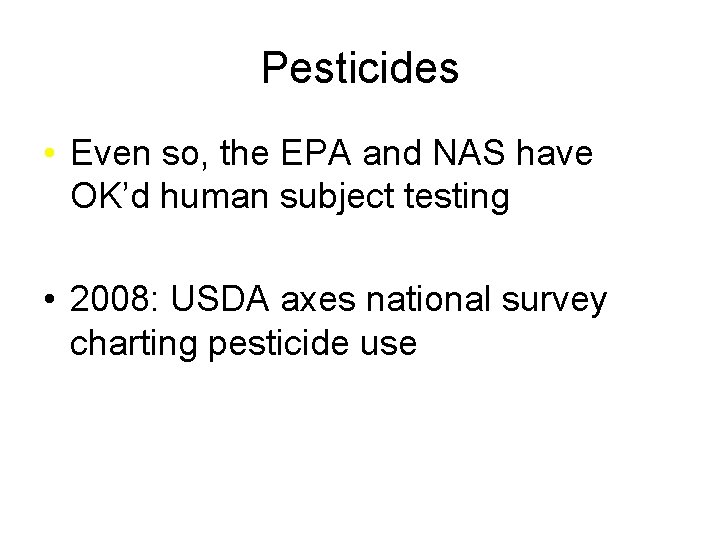 Pesticides

• Even so, the EPA and NAS have OK’d human subject testing

• 2008: USDA axes national survey charting pesticide use